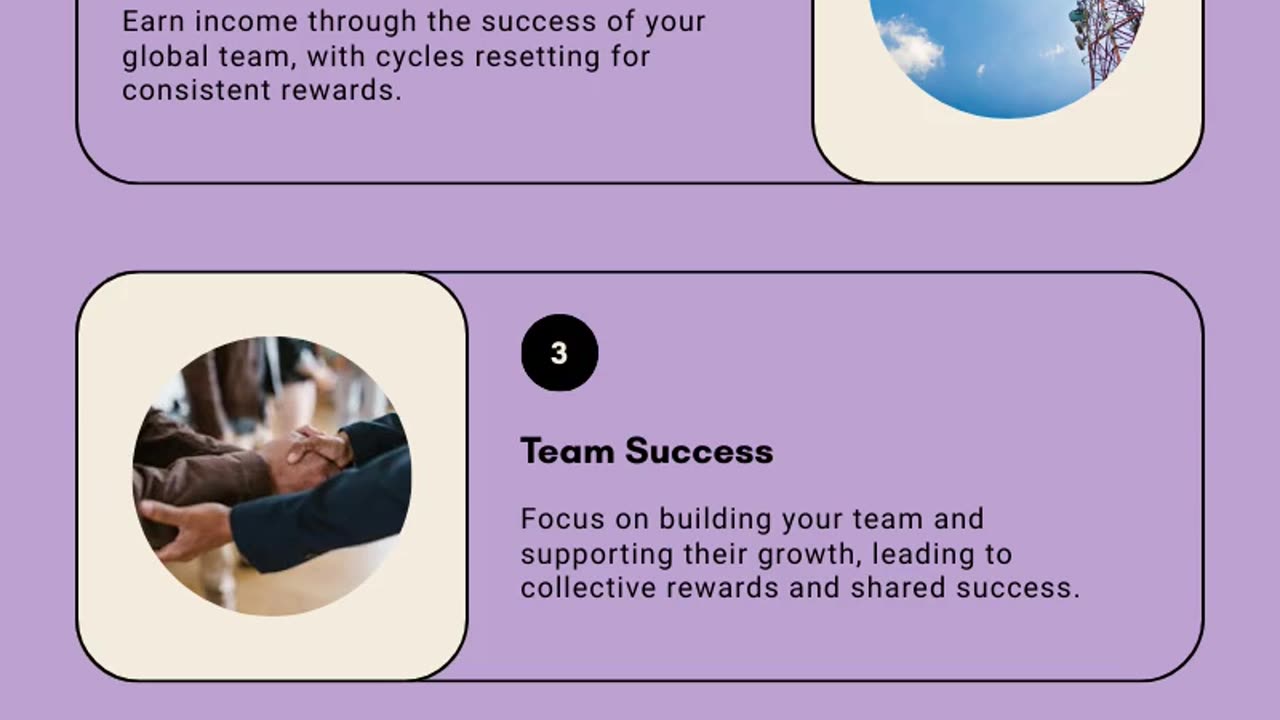 Earn income through the success of your global team, with cycles resetting for consistent rewards.

3

Team Success

Focus on building your team and supporting their growth, leading to collective rewards and shared success.